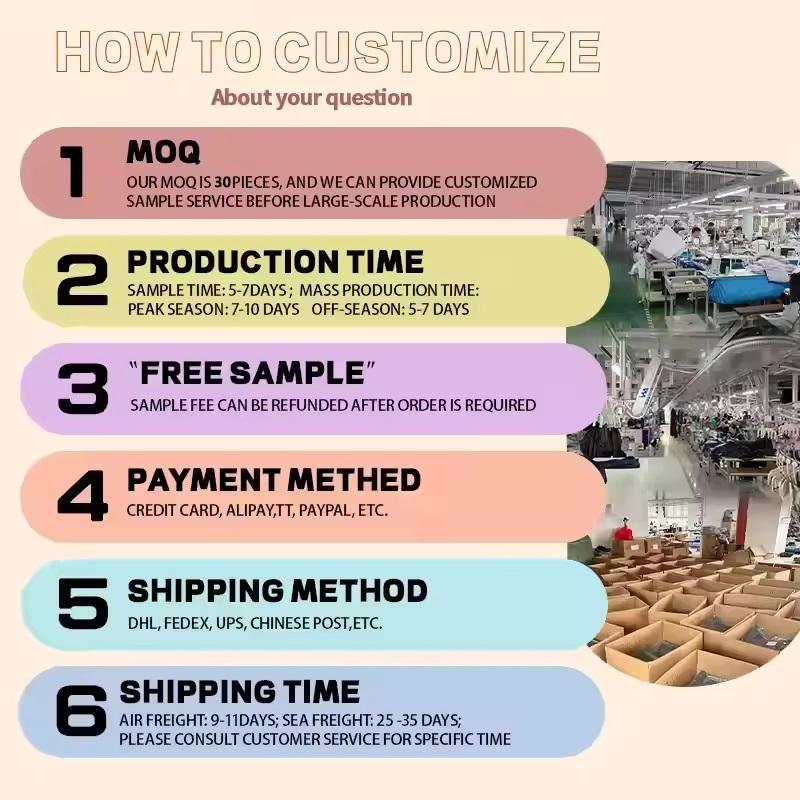 HOW TO CUSTOMIZE

About your question

1 MOQ
OUR MOQ IS 30PIECES, AND WE CAN PROVIDE CUSTOMIZED SAMPLE SERVICE BEFORE LARGE-SCALE PRODUCTION

2 PRODUCTION TIME
SAMPLE TIME: 5-7DAYS ; MASS PRODUCTION TIME: PEAK SEASON: 7-10 DAYS OFF-SEASON: 5-7 DAYS

3 "FREE SAMPLE"
SAMPLE FEE CAN BE REFUNDED AFTER ORDER IS REQUIRED

4 PAYMENT METHED
CREDIT CARD, ALIPAY,TT, PAYPAL, ETC.

5 SHIPPING METHOD
DHL, FEDEX, UPS, CHINESE POST,ETC.

6 SHIPPING TIME
AIR FREIGHT: 9-11DAYS; SEA FREIGHT: 25 -35 DAYS; PLEASE CONSULT CUSTOMER SERVICE FOR SPECIFIC TIME